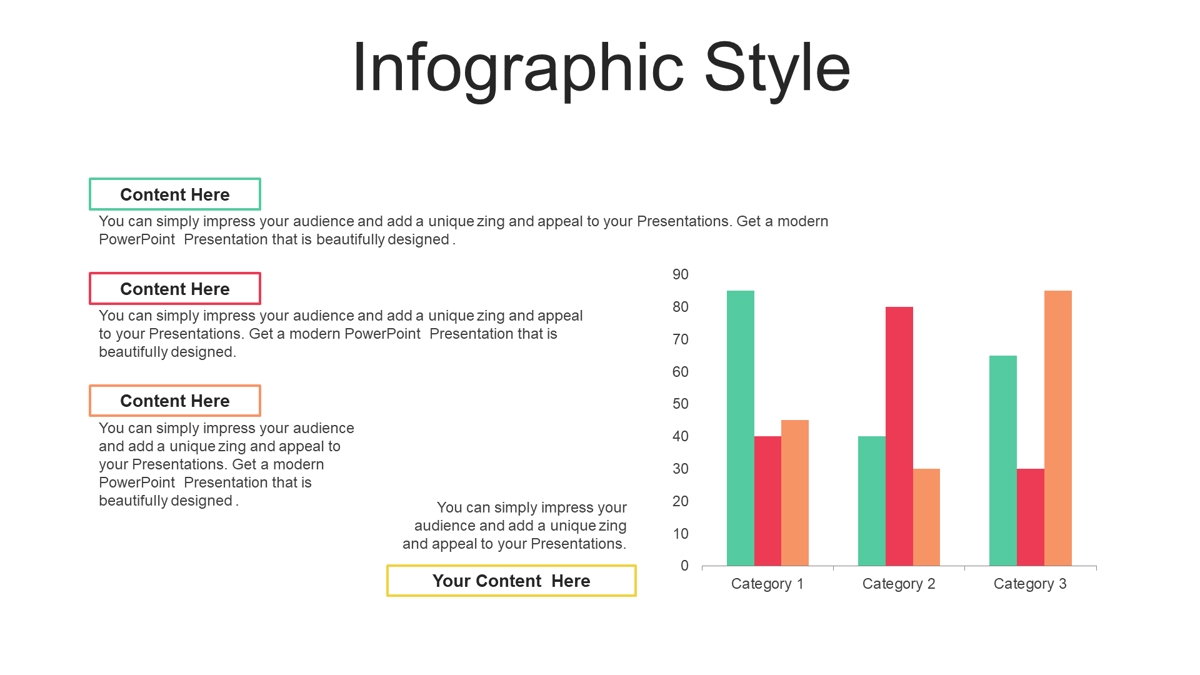 Infographic Style

Content Here
You can simply impress your audience and add a unique zing and appeal to your Presentations. Get a modern PowerPoint Presentation that is beautifully designed .

Content Here
You can simply impress your audience and add a unique zing and appeal to your Presentations. Get a modern PowerPoint Presentation that is beautifully designed.

Content Here
You can simply impress your audience and add a unique zing and appeal to your Presentations. Get a modern PowerPoint Presentation that is beautifully designed .

You can simply impress your audience and add a unique zing and appeal to your Presentations.

Your Content Here

90
80
70
60
50
40
30
20
10
0
Category 1
Category 2
Category 3